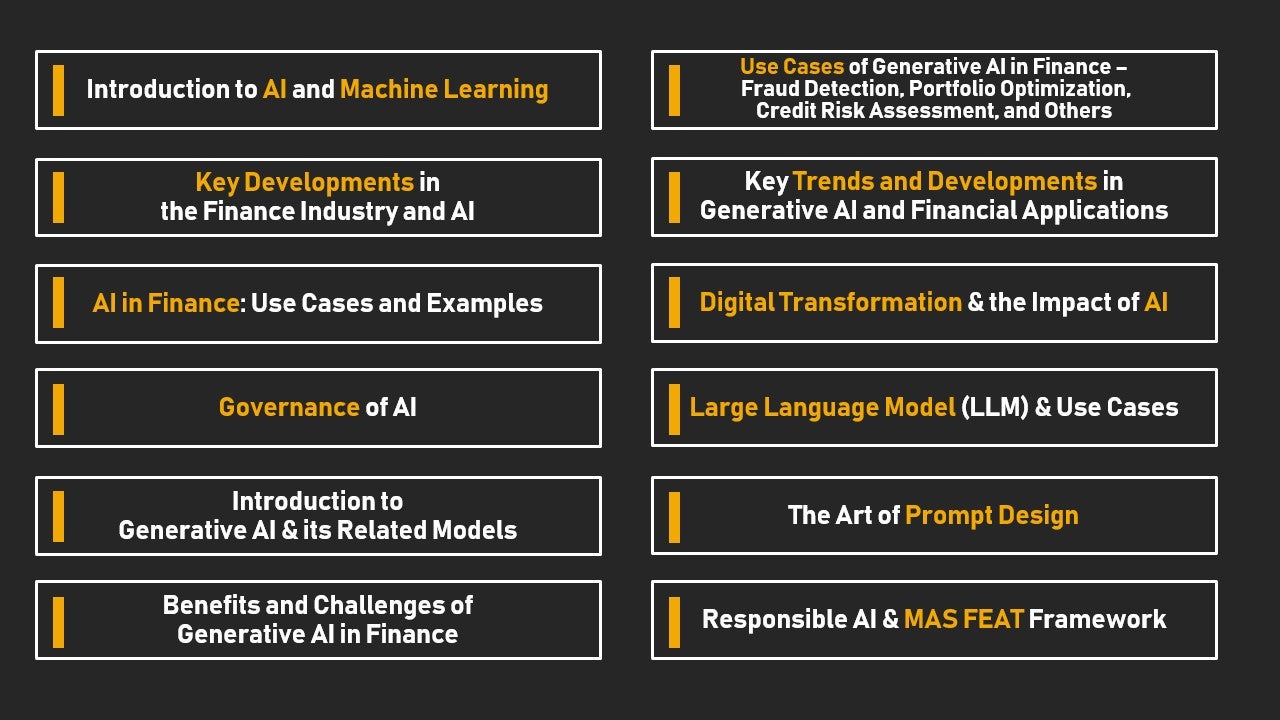 Introduction to AI and Machine Learning

Key Developments in the Finance Industry and AI

AI in Finance: Use Cases and Examples

Governance of AI

Introduction to Generative AI & its Related Models

Benefits and Challenges of Generative AI in Finance

Use Cases of Generative AI in Finance – Fraud Detection, Portfolio Optimization, Credit Risk Assessment, and Others

Key Trends and Developments in Generative AI and Financial Applications

Digital Transformation & the Impact of AI

Large Language Model (LLM) & Use Cases

The Art of Prompt Design

Responsible AI & MAS FEAT Framework